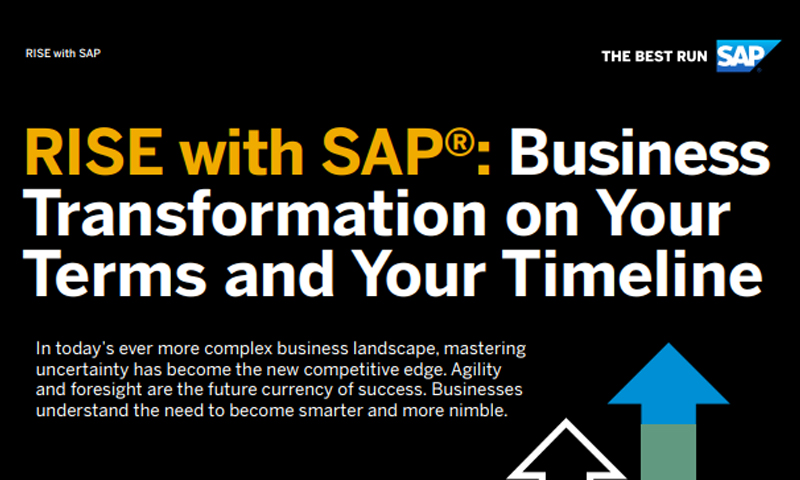 RISE with SAP

THE BEST RUN SAP

RISE with SAP®: Business Transformation on Your Terms and Your Timeline

In today's ever more complex business landscape, mastering uncertainty has become the new competitive edge. Agility and foresight are the future currency of success. Businesses understand the need to become smarter and more nimble.